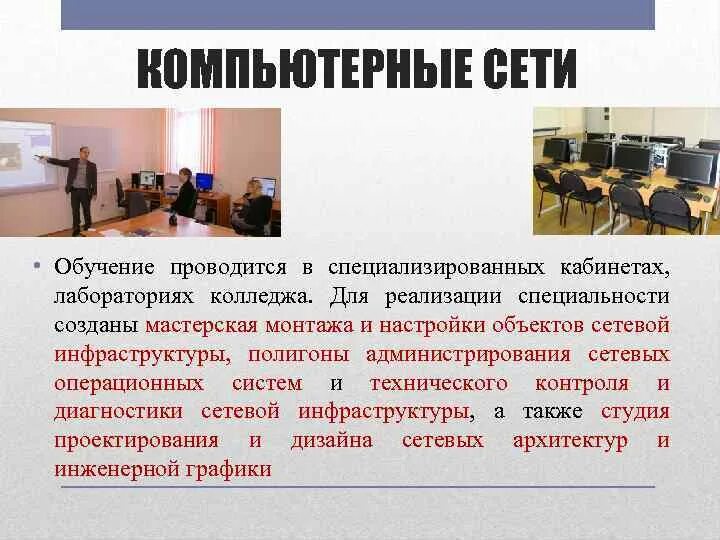 КОМПЬЮТЕРНЫЕ СЕТИ

• Обучение проводится в специализированных кабинетах, лабораториях колледжа. Для реализации специальности созданы мастерская монтажа и настройки объектов сетевой инфраструктуры, полигоны администрирования сетевых операционных систем и технического контроля и диагностики сетевой инфраструктуры, а также студия проектирования и дизайна сетевых архитектур и инженерной графики